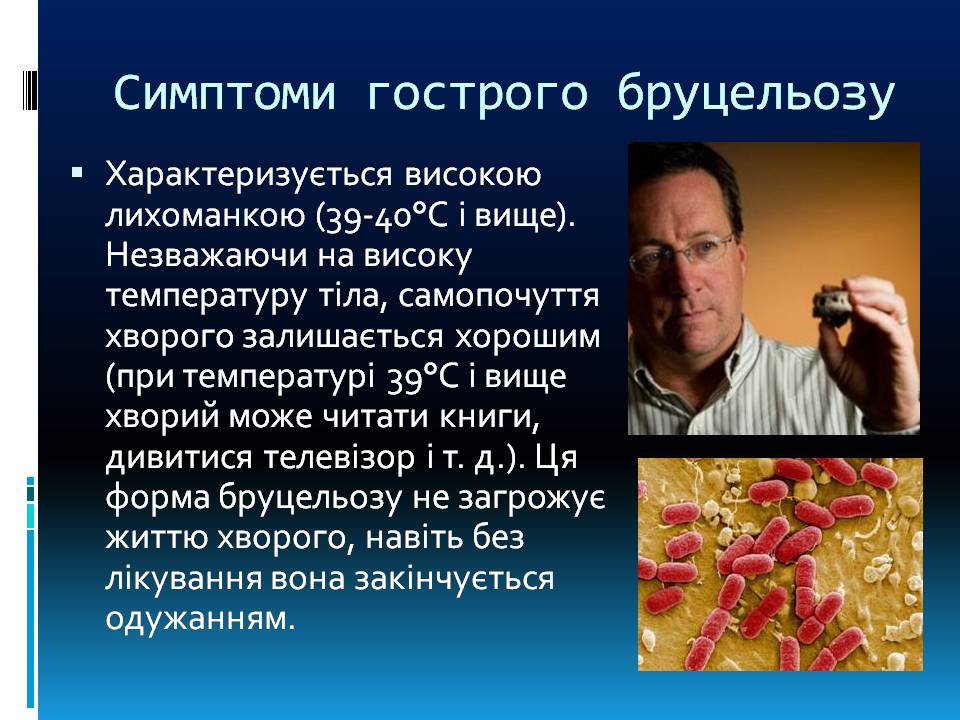 Симптоми гострого бруцельозу

▪ Характеризується високою лихоманкою (39-40°С і вище). Незважаючи на високу температуру тіла, самопочуття хворого залишається хорошим (при температурі 39°С і вище хворий може читати книги, дивитися телевізор і т. д.). Ця форма бруцельозу не загрожує життю хворого, навіть без лікування вона закінчується одужанням.